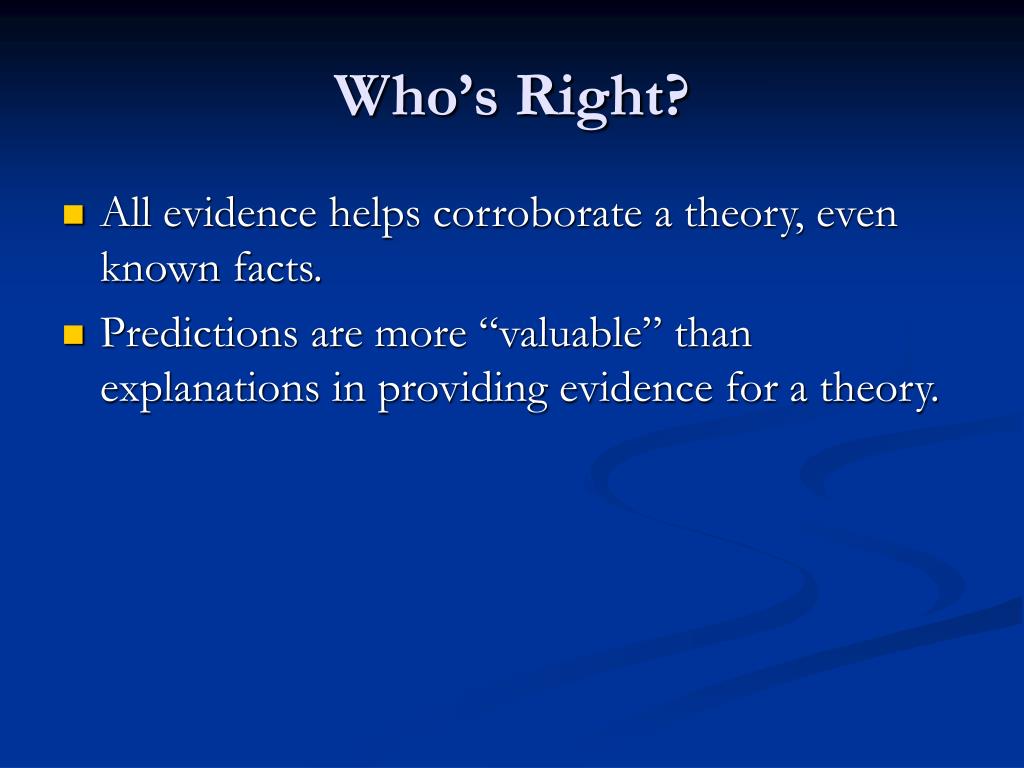 Who’s Right?

All evidence helps corroborate a theory, even known facts.

Predictions are more “valuable” than explanations in providing evidence for a theory.